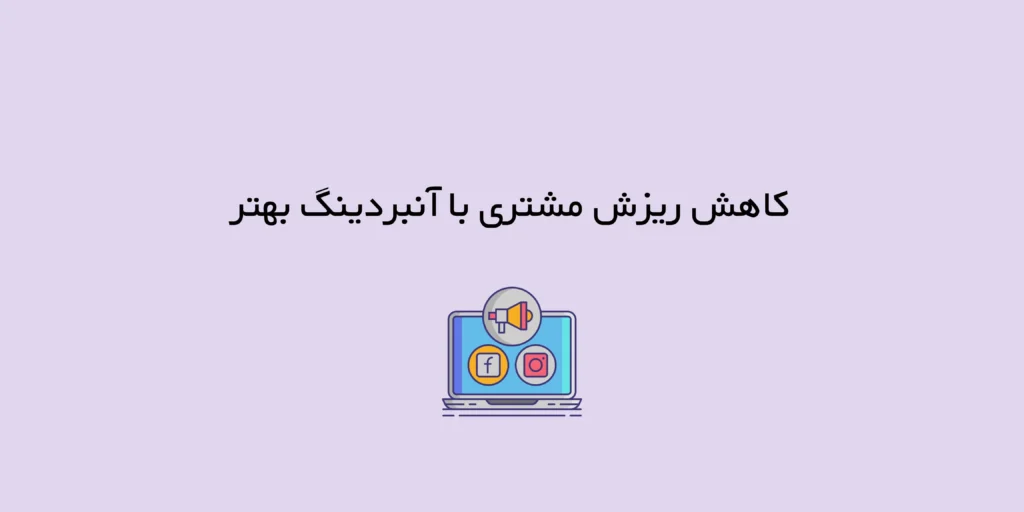 کاهش ریزش مشتری با آنبردینگ بهتر

f